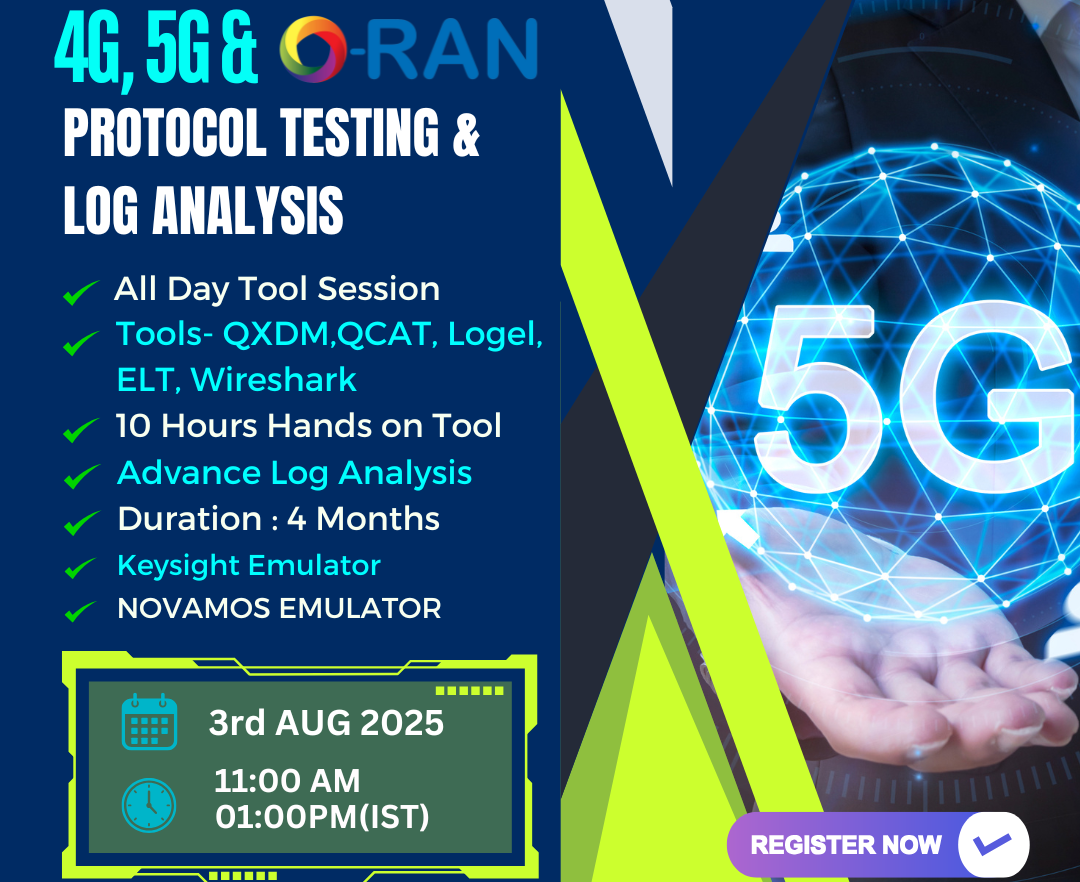 4G, 5G & O-RAN

PROTOCOL TESTING & LOG ANALYSIS

All Day Tool Session
Tools- QXDM,QCAT, Logel, ELT, Wireshark
10 Hours Hands on Tool
Advance Log Analysis
Duration : 4 Months
Keysight Emulator
NOVAMOS EMULATOR

3rd AUG 2025

11:00 AM
01:00PM(IST)

5G

REGISTER NOW